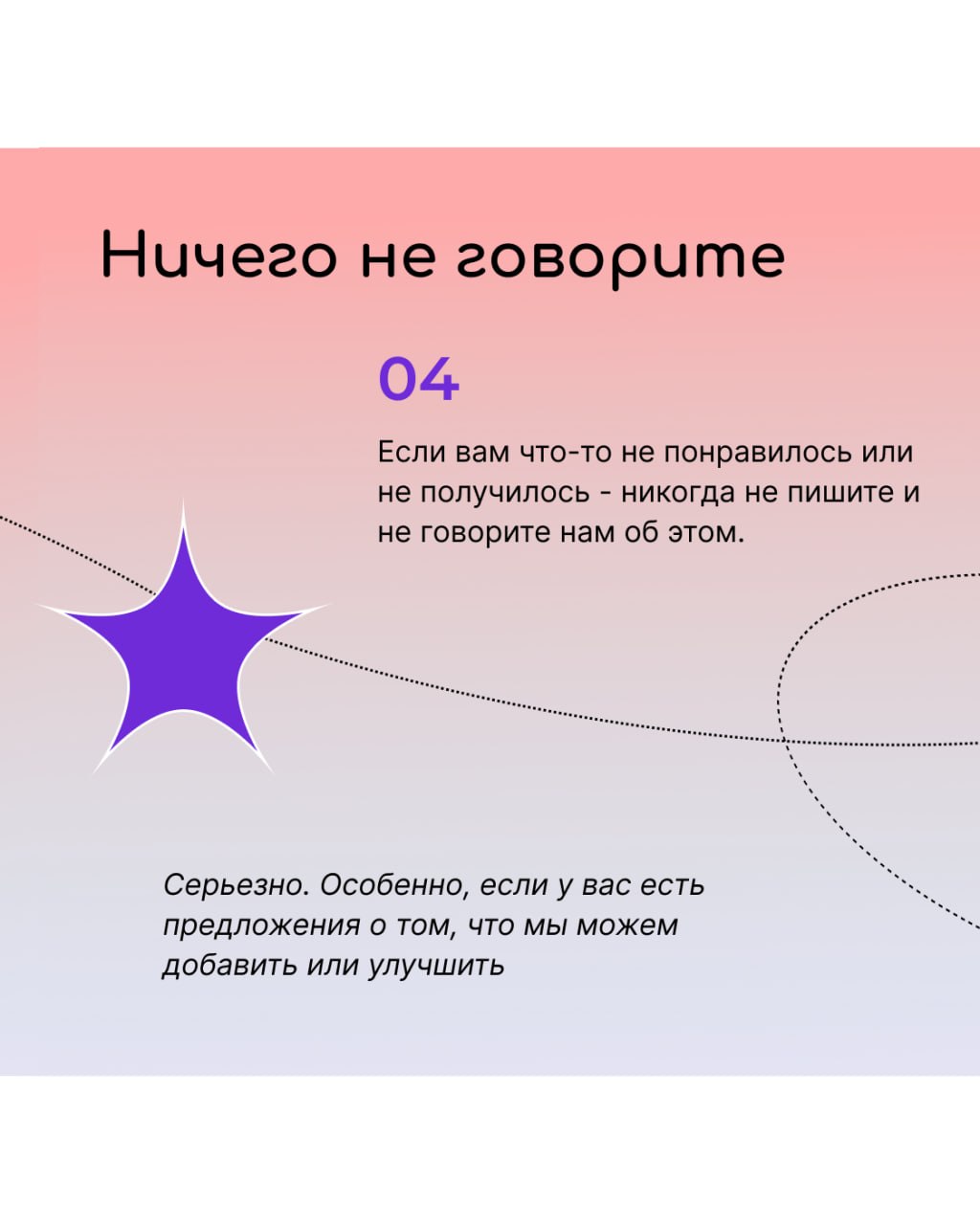 Ничего не говорите

04

Если вам что-то не понравилось или не получилось - никогда не пишите и не говорите нам об этом.

Серьезно. Особенно, если у вас есть предложения о том, что мы можем добавить или улучшить